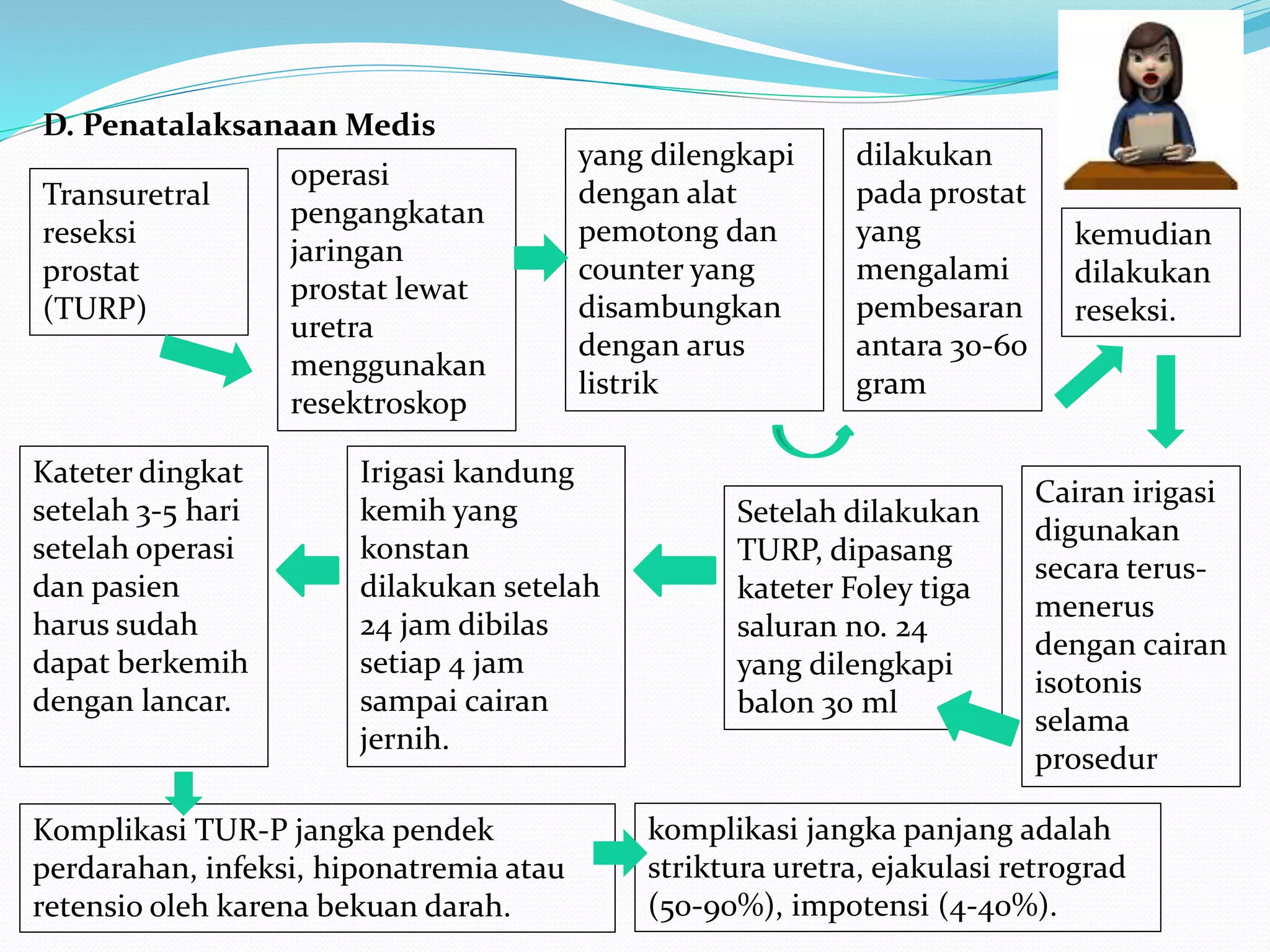 D. Penatalaksanaan Medis

Transuretral reseksi prostat (TURP)

operasi pengangkatan jaringan prostat lewat uretra menggunakan resektroskop

yang dilengkapi dengan alat pemotong dan counter yang disambungkan dengan arus listrik

dilakukan pada prostat yang mengalami pembesaran antara 30-60 gram

kemudian dilakukan reseksi.

Cairan irigasi digunakan secara terus-menerus dengan cairan isotonis selama prosedur

Setelah dilakukan TURP, dipasang kateter Foley tiga saluran no. 24 yang dilengkapi balon 30 ml

Irigasi kandung kemih yang konstan dilakukan setelah 24 jam dibilas setiap 4 jam sampai cairan jernih.

Kateter dingkat setelah 3-5 hari setelah operasi dan pasien harus sudah dapat berkemih dengan lancar.

Komplikasi TUR-P jangka pendek perdarahan, infeksi, hiponatremia atau retensio oleh karena bekuan darah.

komplikasi jangka panjang adalah striktura uretra, ejakulasi retrograd (50-90%), impotensi (4-40%).